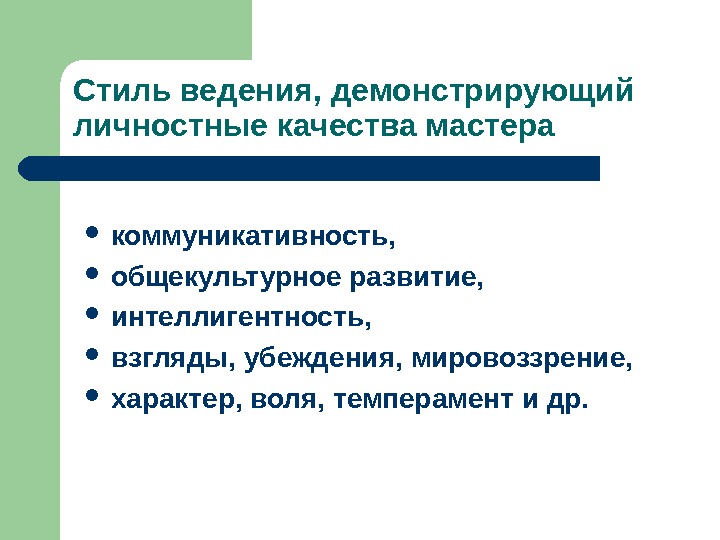 Стиль ведения, демонстрирующий личностные качества мастера

- коммуникативность,
- общекультурное развитие,
- интеллигентность,
- взгляды, убеждения, мировоззрение,
- характер, воля, темперамент и др.